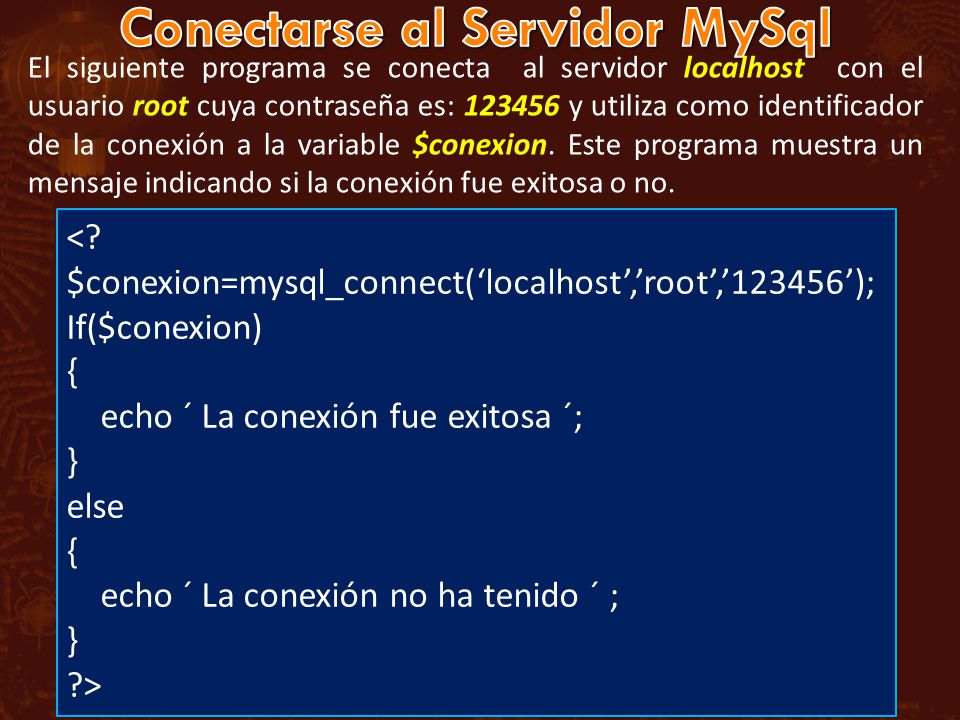 Conectarse al Servidor MySql

El siguiente programa se conecta al servidor localhost con el usuario root cuya contraseña es: 123456 y utiliza como identificador de la conexión a la variable $conexion. Este programa muestra un mensaje indicando si la conexión fue exitosa o no.

<?
$conexion=mysql_connect(‘localhost’,’root’,’123456’);
If($conexion)
{
echo ´ La conexión fue exitosa ´;
}
else
{
echo ´ La conexión no ha tenido ´ ;
}
?>